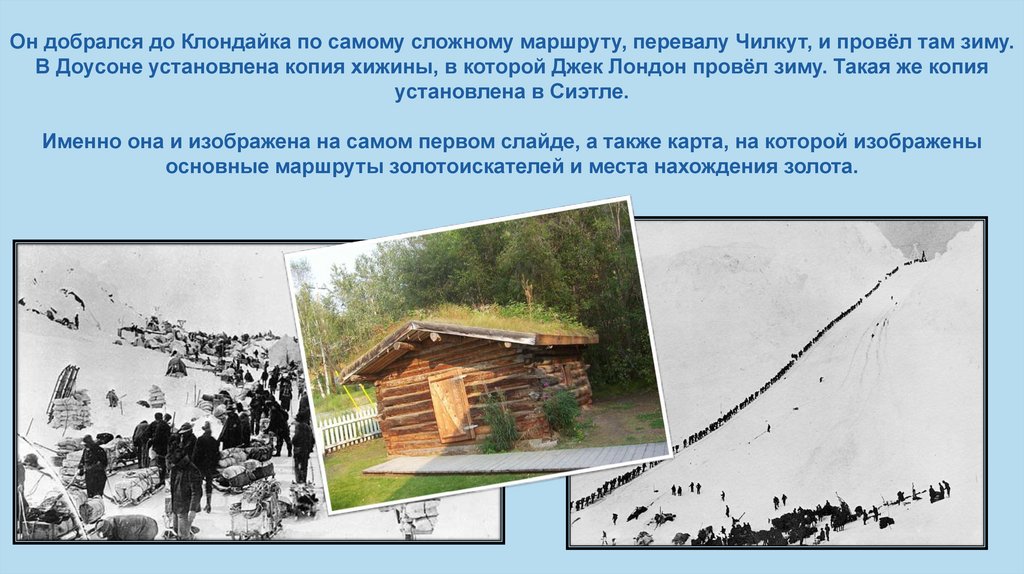 Он добрался до Клондайка по самому сложному маршруту, перевалу Чилкут, и провёл там зиму. В Доусоне установлена копия хижины, в которой Джек Лондон провёл зиму. Такая же копия установлена в Сиэтле.

Именно она и изображена на самом первом слайде, а также карта, на которой изображены основные маршруты золотоискателей и места нахождения золота.